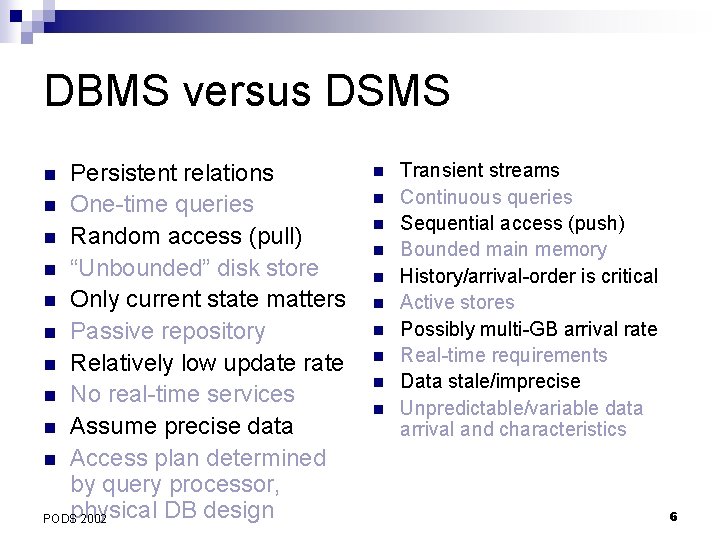 DBMS versus DSMS

- Persistent relations
- One-time queries
- Random access (pull)
- “Unbounded” disk store
- Only current state matters
- Passive repository
- Relatively low update rate
- No real-time services
- Assume precise data
- Access plan determined by query processor, physical DB design

- Transient streams
- Continuous queries
- Sequential access (push)
- Bounded main memory
- History/arrival-order is critical
- Active stores
- Possibly multi-GB arrival rate
- Real-time requirements
- Data stale/imprecise
- Unpredictable/variable data arrival and characteristics

PODS 2002

6